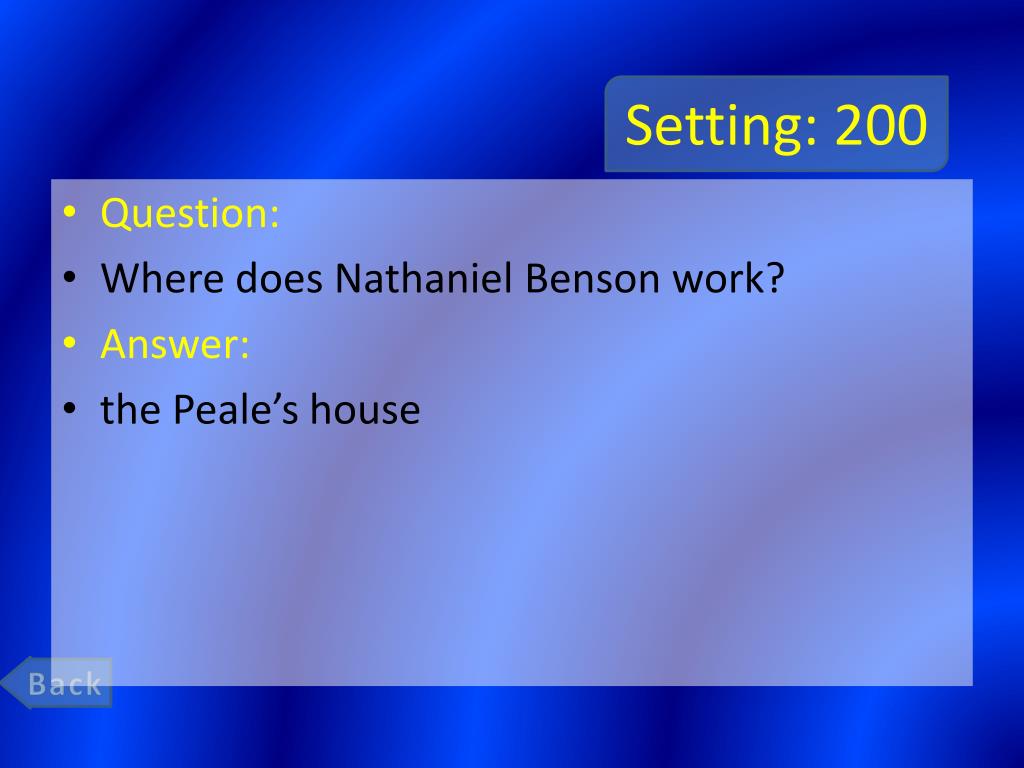 Setting: 200

• Question:
• Where does Nathaniel Benson work?
• Answer:
• the Peale’s house

Back